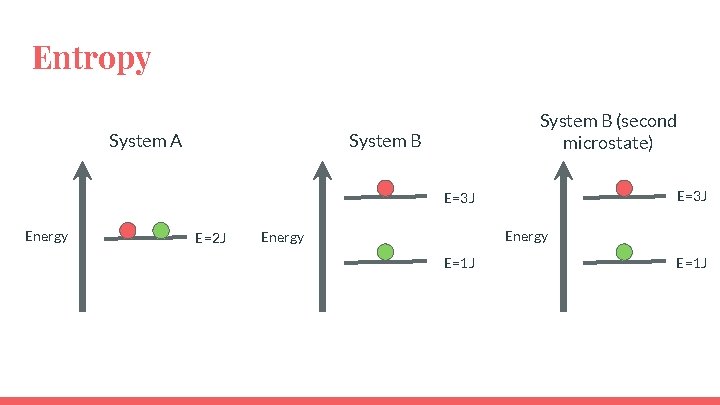 Entropy

System A

Energy

E=2J

System B

Energy

E=3J

E=1J

System B (second microstate)

Energy

E=3J

E=1J